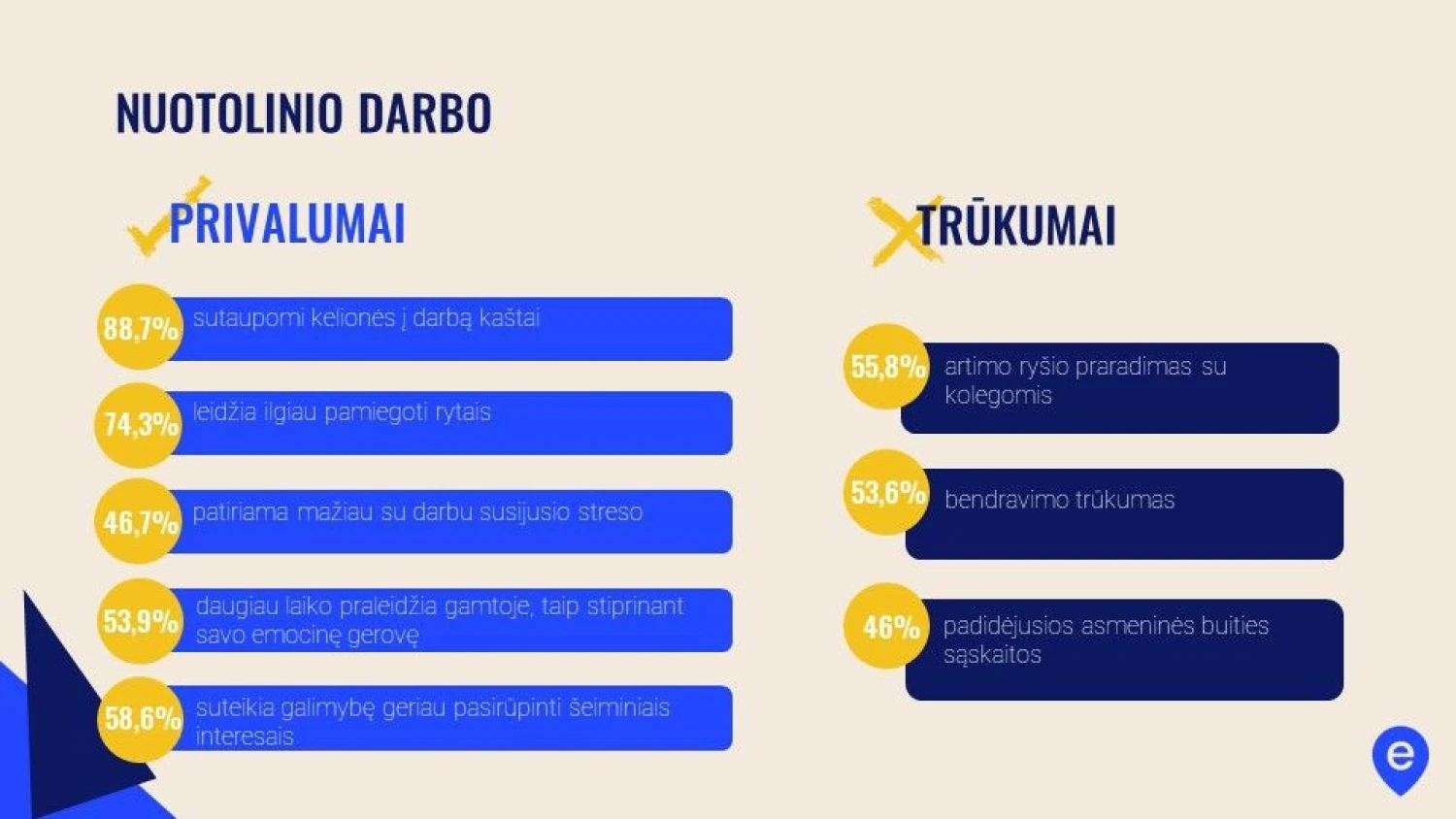 NUOTOLINIO DARBO

PRIVALUMAI

88,7% sutaupomi kelionės į darbą kaštai

74,3% leidžia ilgiau pamiegoti rytais

46,7% patiriama mažiau su darbu susijusio streso

53,9% daugiau laiko praleidžia gamtoje, taip stiprinant savo emocinę gerovę

58,6% suteikia galimybę geriau pasirūpinti šeiminiais interesais

TRŪKUMAI

55,8% artimo ryšio praradimas su kolegomis

53,6% bendravimo trūkumas

46% padidėjusios asmeninės buities sąskaitos

e